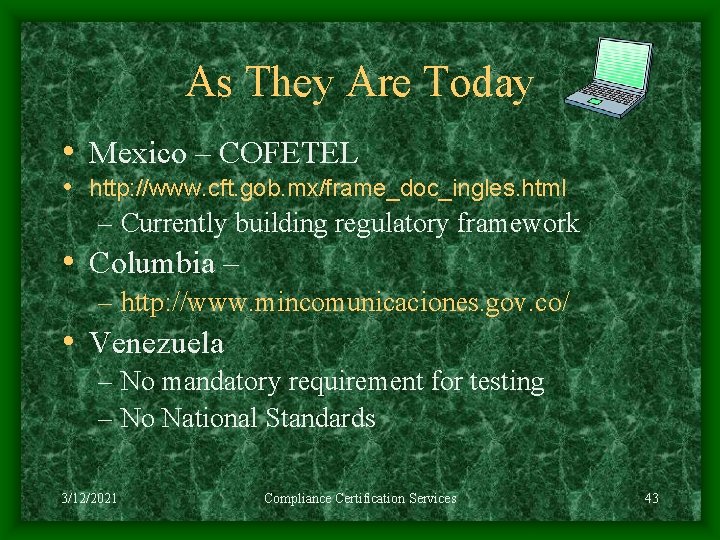 As They Are Today

• Mexico – COFETEL
• http://www.cft.gob.mx/frame_doc_ingles.html
– Currently building regulatory framework
• Columbia –
– http://www.mincomunicaciones.gov.co/
• Venezuela
– No mandatory requirement for testing
– No National Standards

3/12/2021 Compliance Certification Services 43